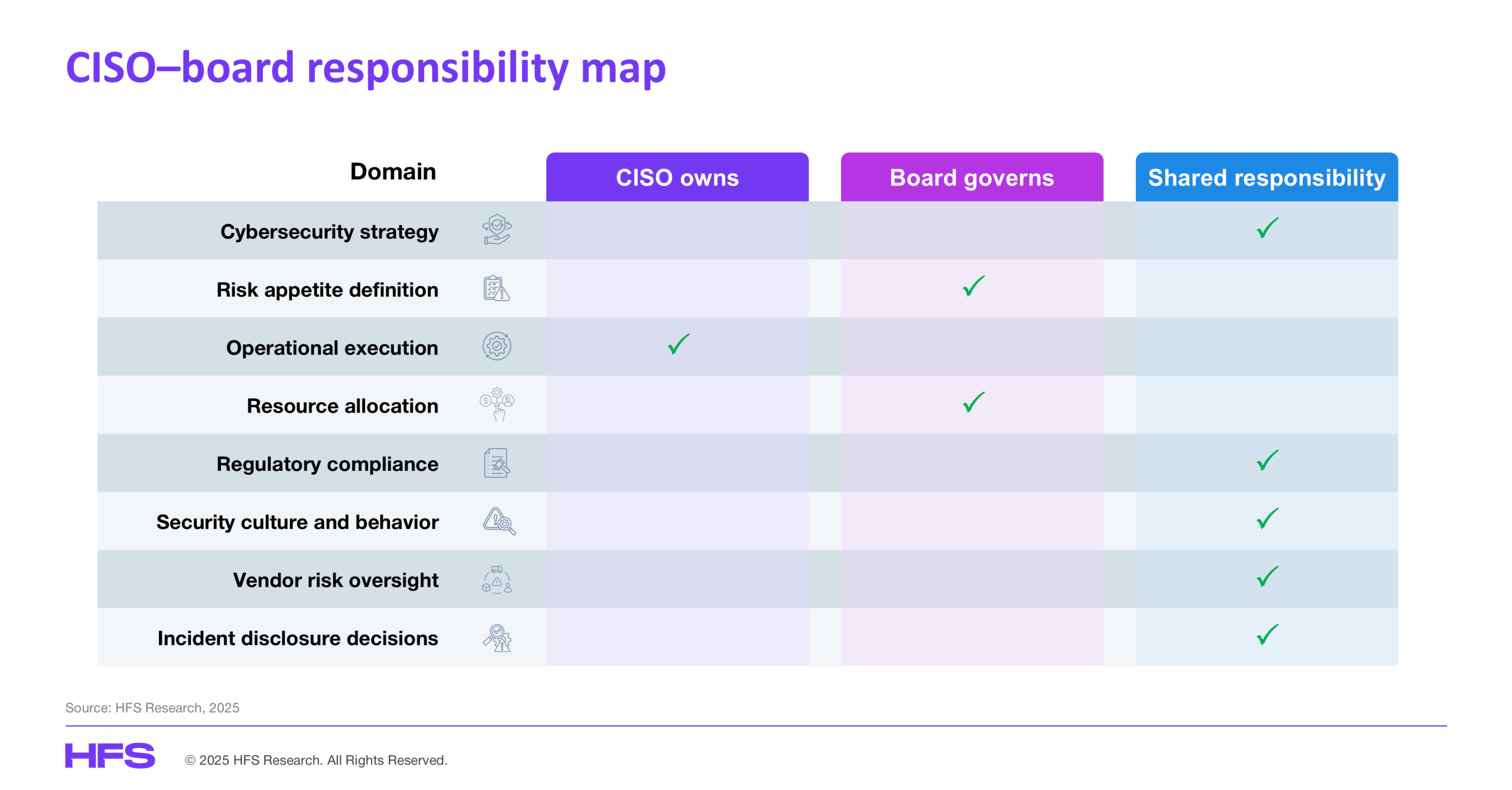 CISO–board responsibility map

| Domain | CISO owns | Board governs | Shared responsibility |
|---|---|---|---|
| Cybersecurity strategy | | | ✓ |
| Risk appetite definition | | ✓ | |
| Operational execution | ✓ | | |
| Resource allocation | | ✓ | |
| Regulatory compliance | | | ✓ |
| Security culture and behavior | | | ✓ |
| Vendor risk oversight | | | ✓ |
| Incident disclosure decisions | | | ✓ |

Source: HFS Research, 2025

HFS © 2025 HFS Research. All Rights Reserved.